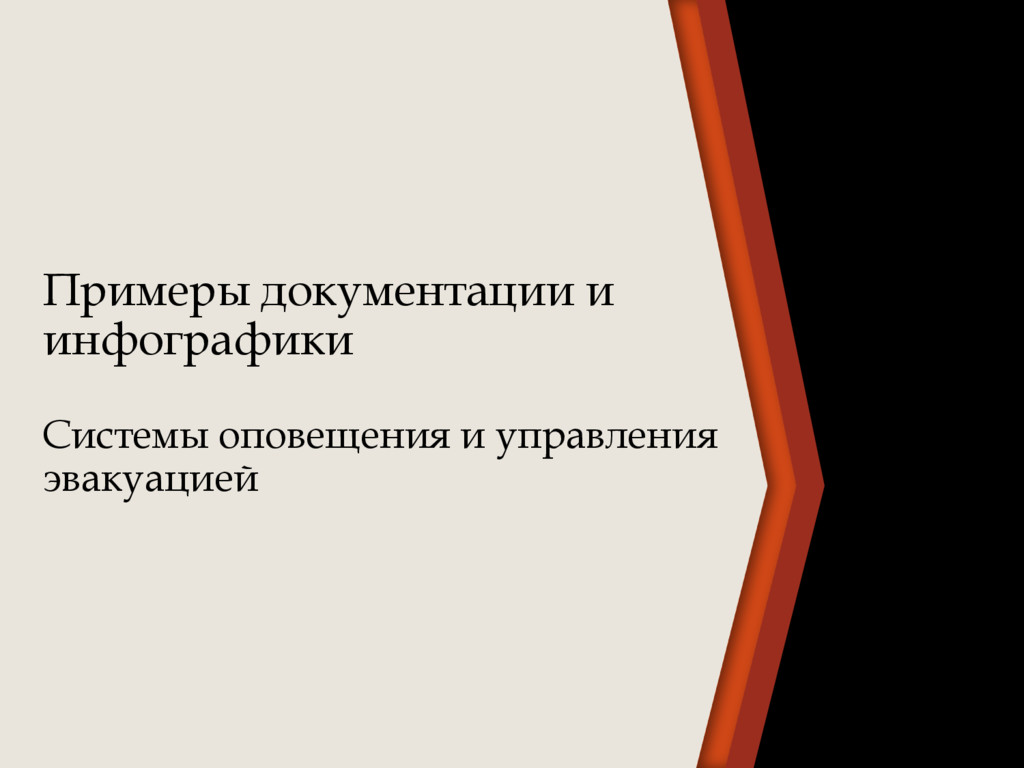 Примеры документации и инфографики

Системы оповещения и управления эвакуацией